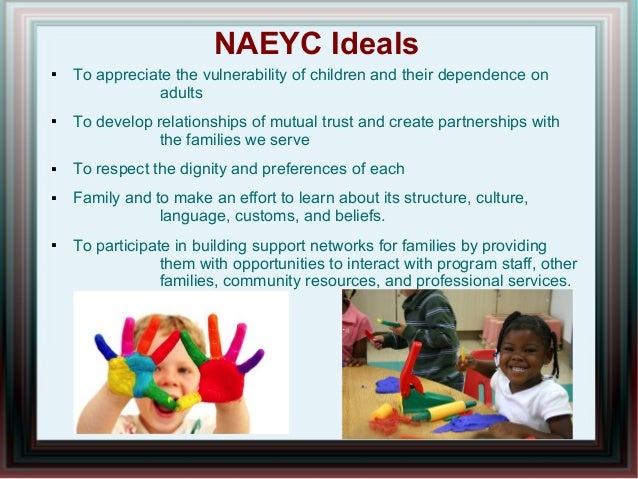 NAEYC Ideals

▪ To appreciate the vulnerability of children and their dependence on adults

▪ To develop relationships of mutual trust and create partnerships with the families we serve

▪ To respect the dignity and preferences of each

▪ Family and to make an effort to learn about its structure, culture, language, customs, and beliefs.

▪ To participate in building support networks for families by providing them with opportunities to interact with program staff, other families, community resources, and professional services.